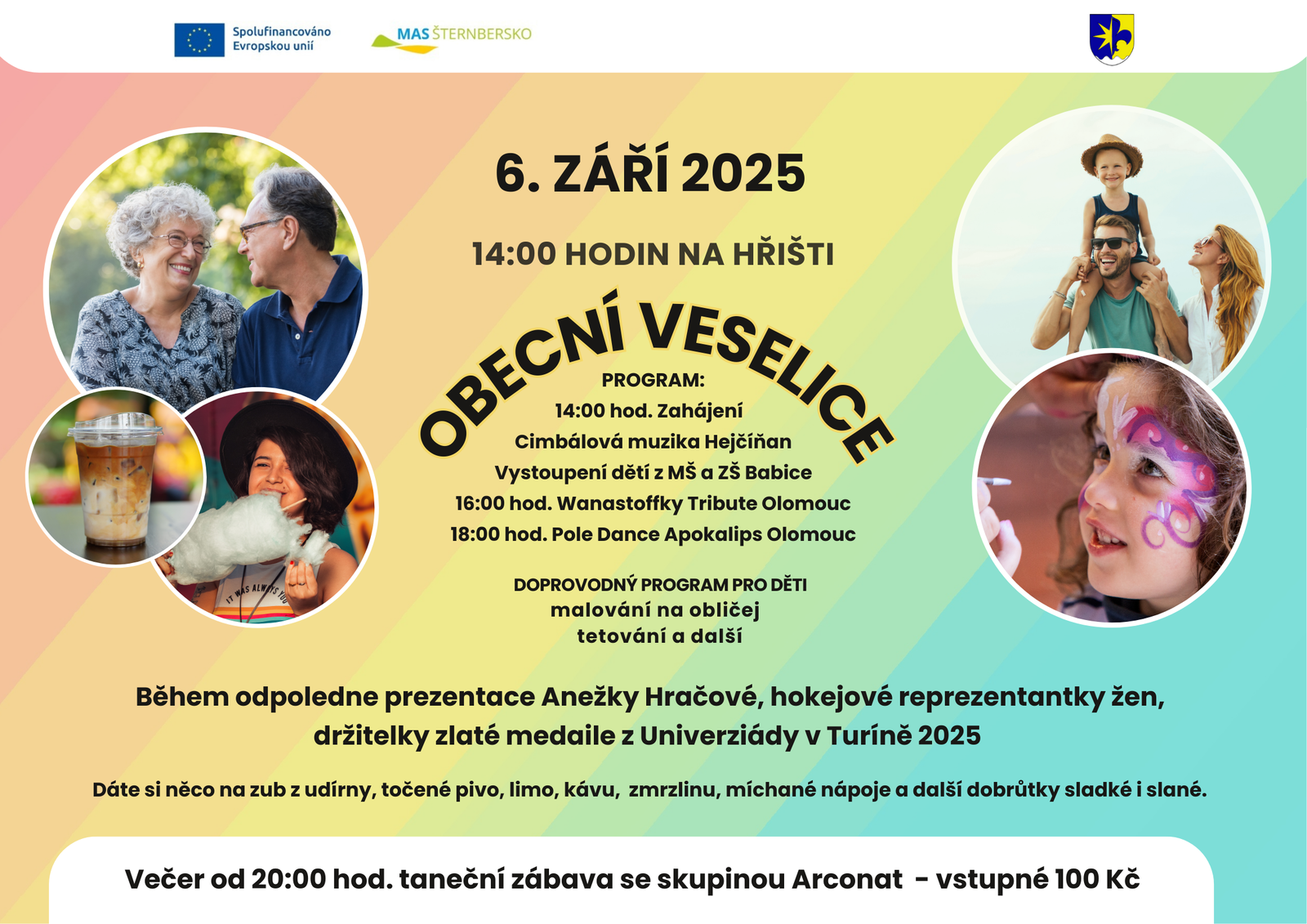 Spolufinancováno Evropskou unií

MAS ŠTERNBERSKO

6. ZÁŘÍ 2025

14:00 HODIN NA HŘIŠTI

OBECNÍ VESELICE

PROGRAM:
14:00 hod. Zahájení
Cimbálová muzika Hejčíňan
Vystoupení dětí z MŠ a ZŠ Babice
16:00 hod. Wanastoffky Tribute Olomouc
18:00 hod. Pole Dance Apokalips Olomouc

DOPROVODNÝ PROGRAM PRO DĚTI
malování na obličej
tetování a další

IT WAS ALWAYS YOU

Během odpoledne prezentace Anežky Hračové, hokejové reprezentantky žen, držitelky zlaté medaile z Univerziády v Turíně 2025

Dáte si něco na zub z udírny, točené pivo, limo, kávu, zmrzlinu, míchané nápoje a další dobrůtky sladké i slané.

Večer od 20:00 hod. taneční zábava se skupinou Arconat - vstupné 100 Kč